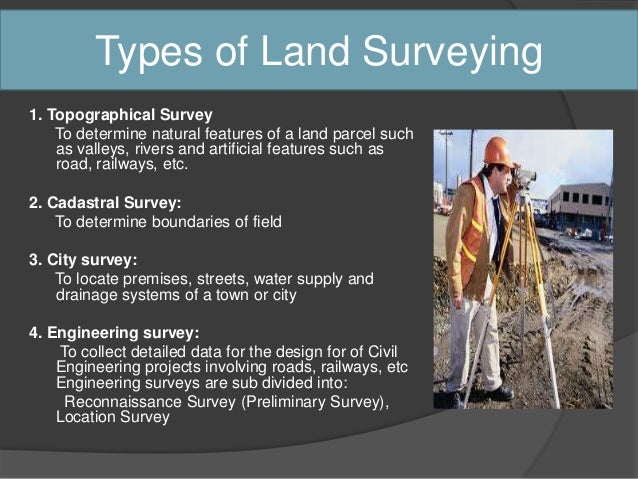 Types of Land Surveying

1. Topographical Survey
To determine natural features of a land parcel such as valleys, rivers and artificial features such as road, railways, etc.

2. Cadastral Survey:
To determine boundaries of field

3. City survey:
To locate premises, streets, water supply and drainage systems of a town or city

4. Engineering survey:
To collect detailed data for the design for of Civil Engineering projects involving roads, railways, etc
Engineering surveys are sub divided into:
Reconnaissance Survey (Preliminary Survey),
Location Survey